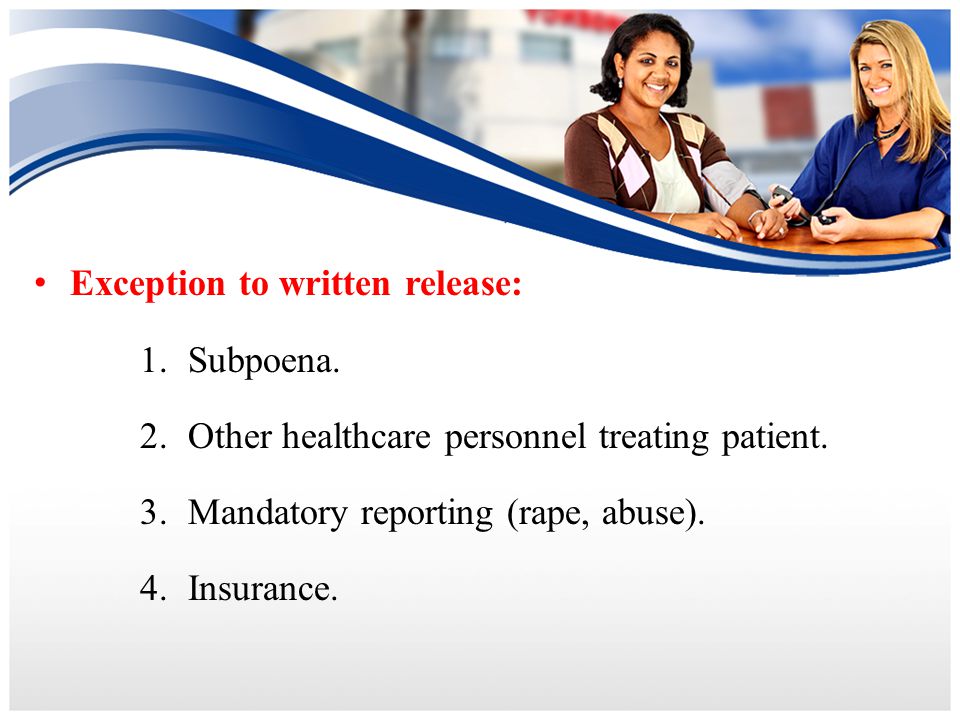 • Exception to written release:

1. Subpoena.

2. Other healthcare personnel treating patient.

3. Mandatory reporting (rape, abuse).

4. Insurance.